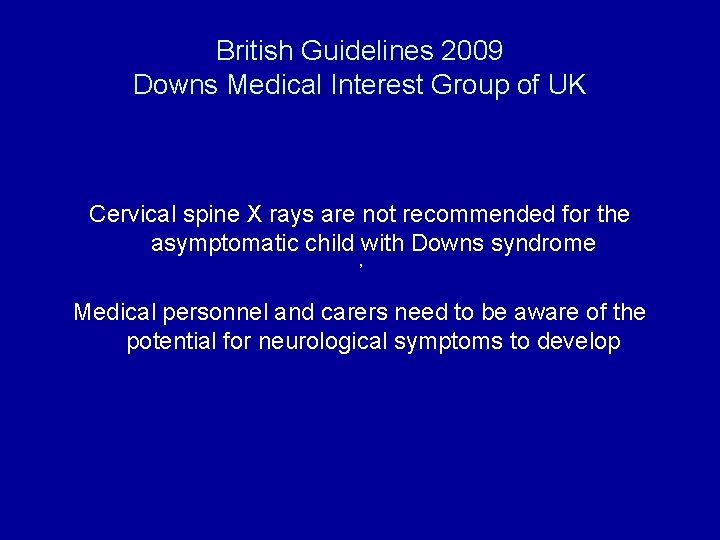 British Guidelines 2009
Downs Medical Interest Group of UK

Cervical spine X rays are not recommended for the asymptomatic child with Downs syndrome
,

Medical personnel and carers need to be aware of the potential for neurological symptoms to develop